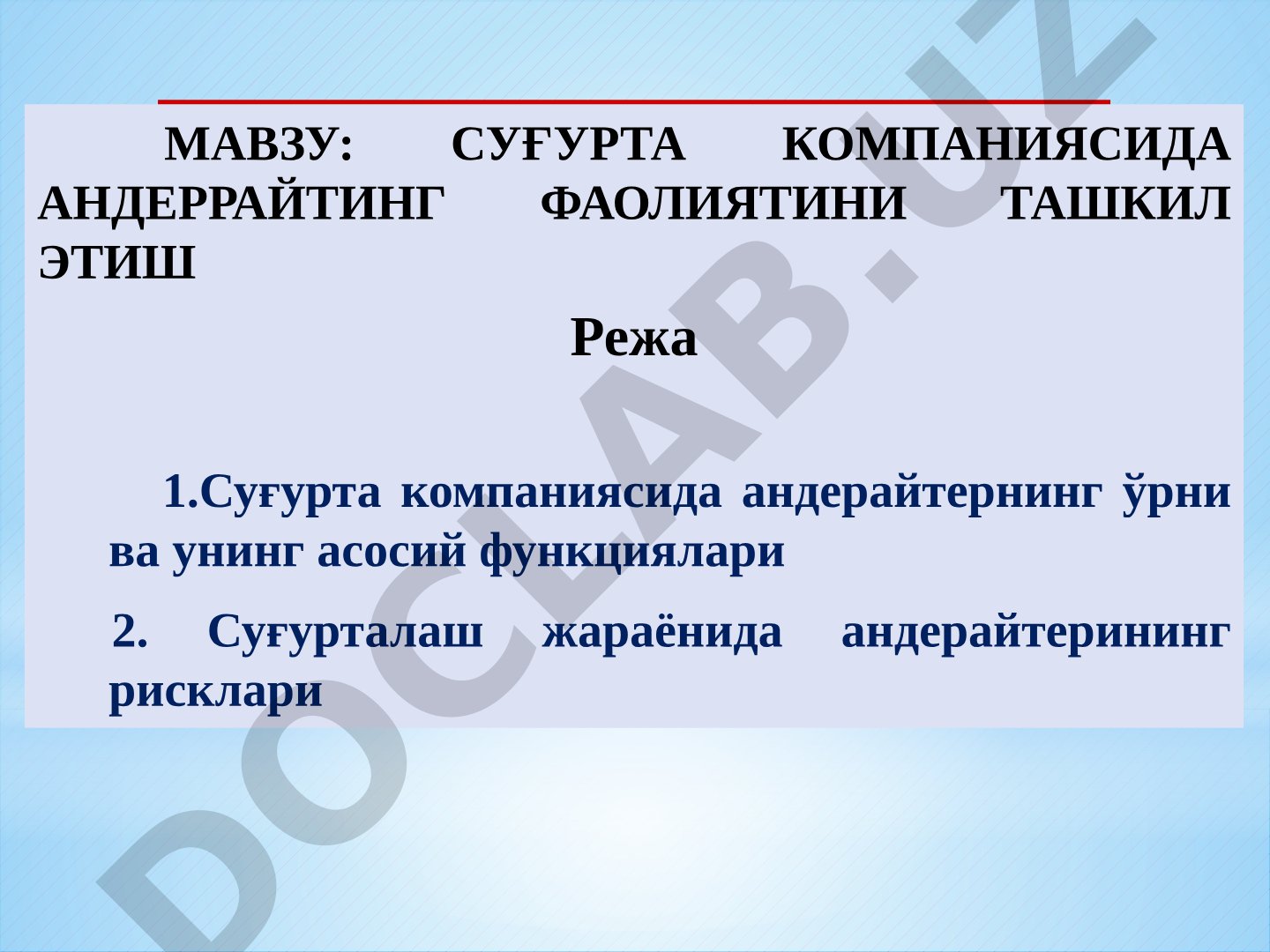 МАВЗУ: СУҒУРТА КОМПАНИЯСИДА АНДЕРРАЙТИНГ ФАОЛИЯТИНИ ТАШКИЛ ЭТИШ

Режа

1.Суғурта компаниясида андерайтернинг ўрни ва унинг асосий функциялари

2. Суғурталаш жараёнида андерайтерининг рисклари

DOCLAB.UZ